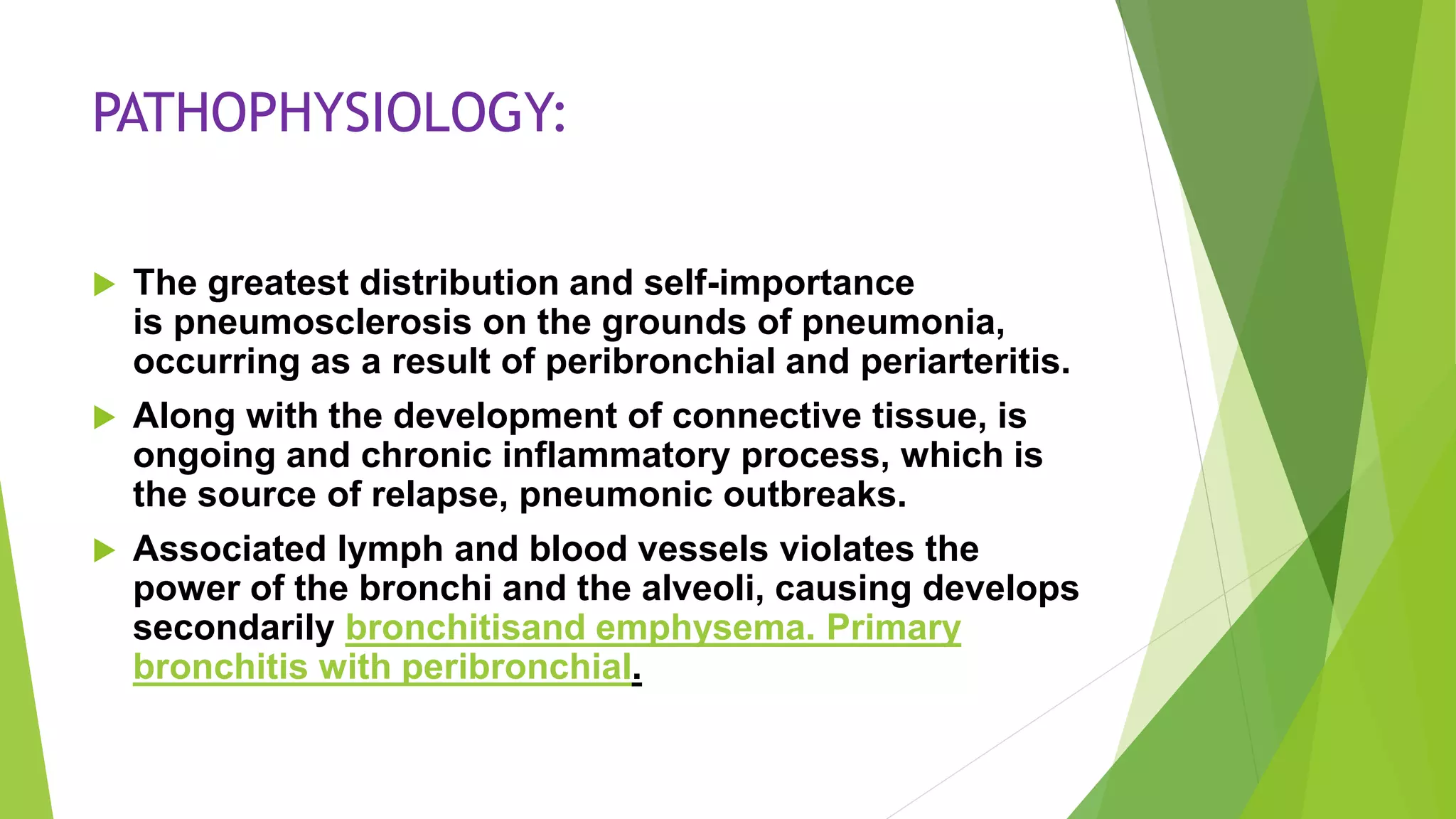 PATHOPHYSIOLOGY:

The greatest distribution and self-importance is pneumosclerosis on the grounds of pneumonia, occurring as a result of peribronchial and periarteritis.

Along with the development of connective tissue, is ongoing and chronic inflammatory process, which is the source of relapse, pneumonic outbreaks.

Associated lymph and blood vessels violates the power of the bronchi and the alveoli, causing develops secondarily bronchitisand emphysema. Primary bronchitis with peribronchial.